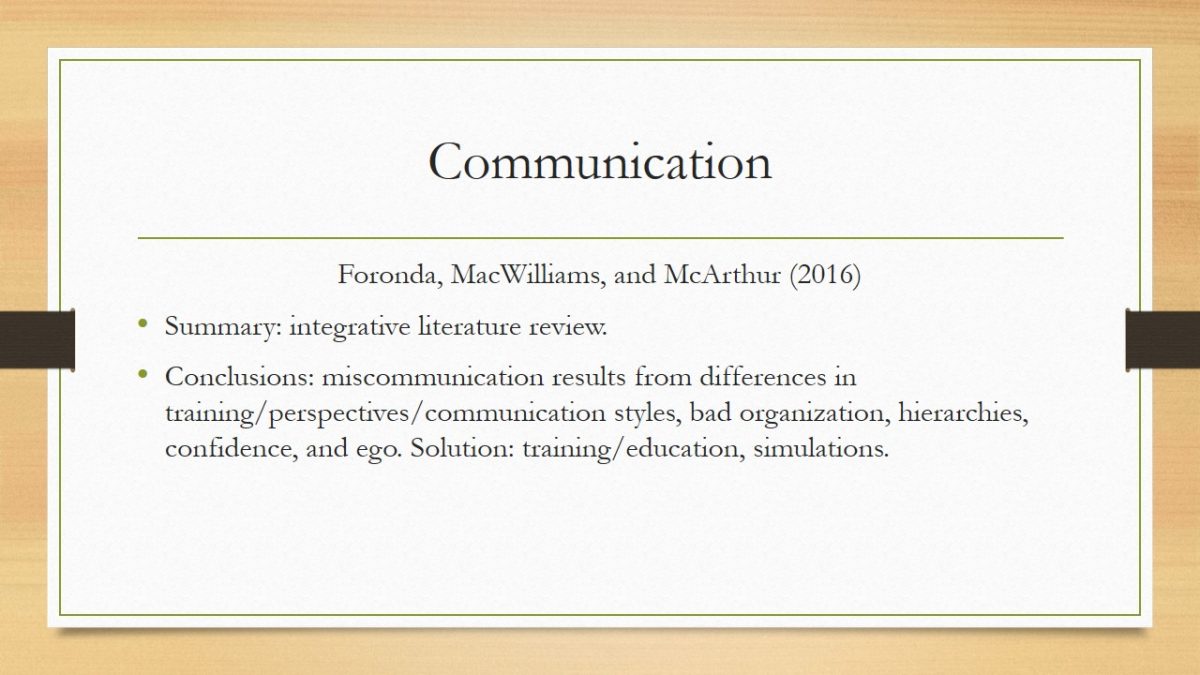 Communication

Foronda, MacWilliams, and McArthur (2016)

• Summary: integrative literature review.

• Conclusions: miscommunication results from differences in training/perspectives/communication styles, bad organization, hierarchies, confidence, and ego. Solution: training/education, simulations.